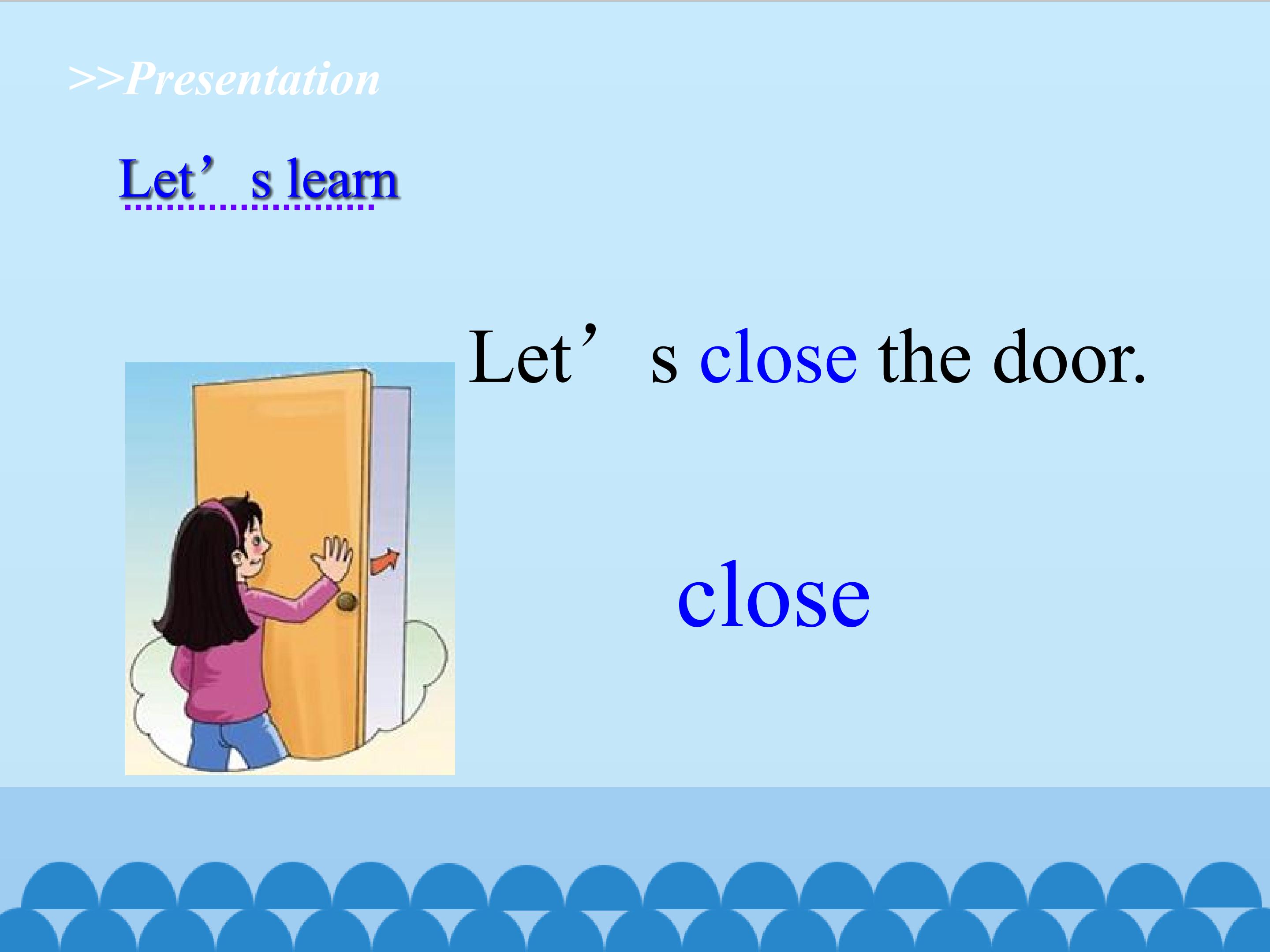 >>Presentation

Let’s learn

Let’s close the door.

close